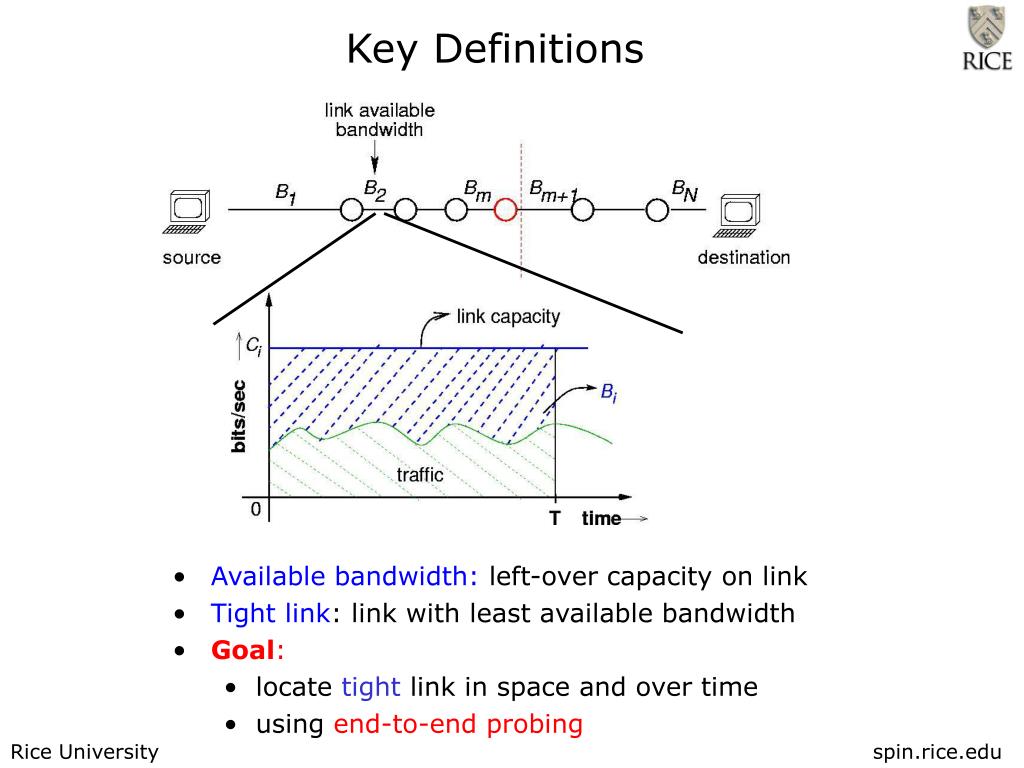 Key Definitions

RICE

link available bandwidth

$B_1$ $B_2$ $B_m$ $B_{m+1}$ $B_N$

source

destination

link capacity

$C_i$

bits/sec

$B_i$

traffic

0

T time

• Available bandwidth: left-over capacity on link
• Tight link: link with least available bandwidth
• Goal:
  • locate tight link in space and over time
  • using end-to-end probing

Rice University

spin.rice.edu